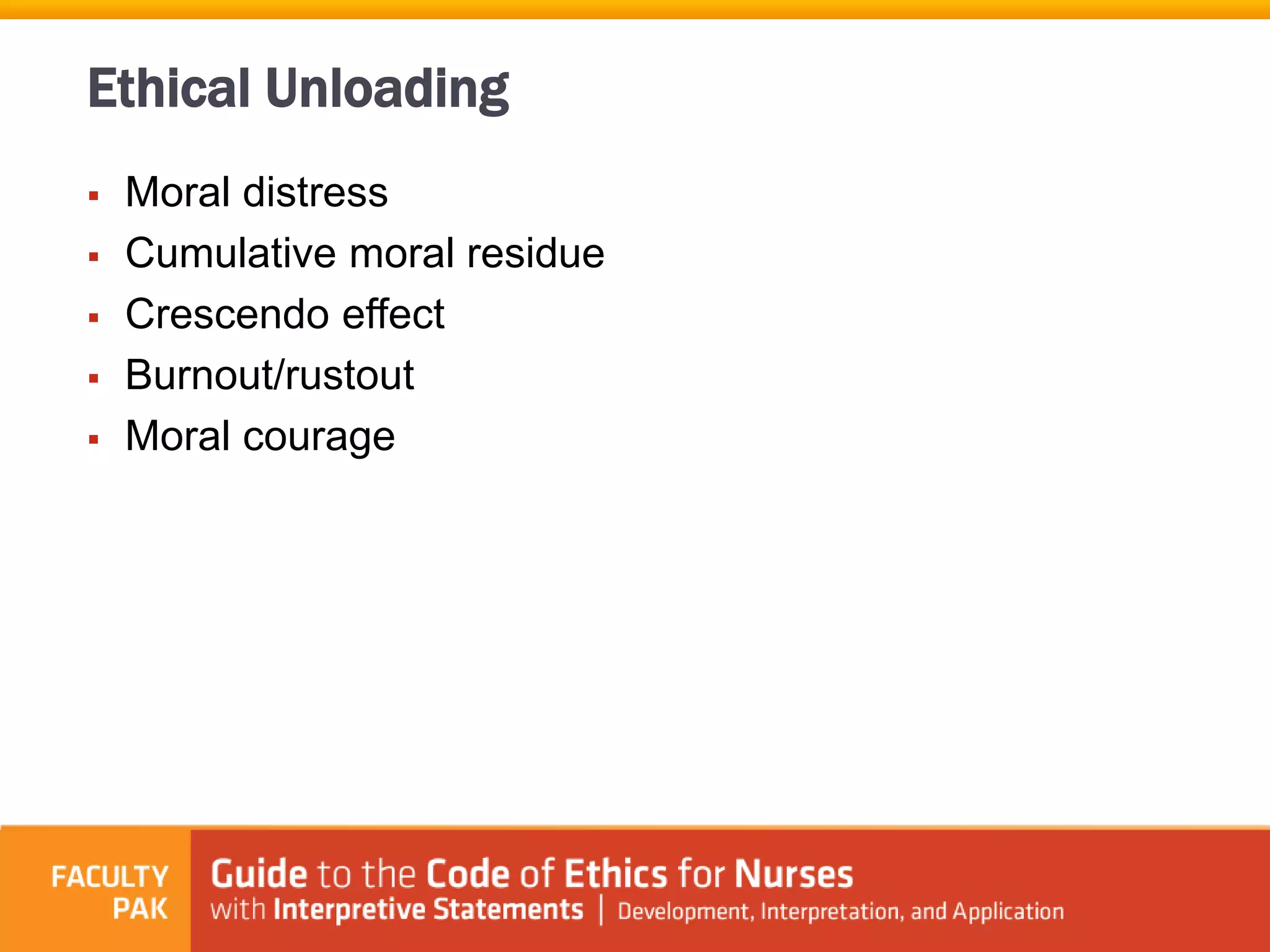 Ethical Unloading

▪ Moral distress
▪ Cumulative moral residue
▪ Crescendo effect
▪ Burnout/rustout
▪ Moral courage

FACULTY PAK

Guide to the Code of Ethics for Nurses with Interpretive Statements | Development, Interpretation, and Application